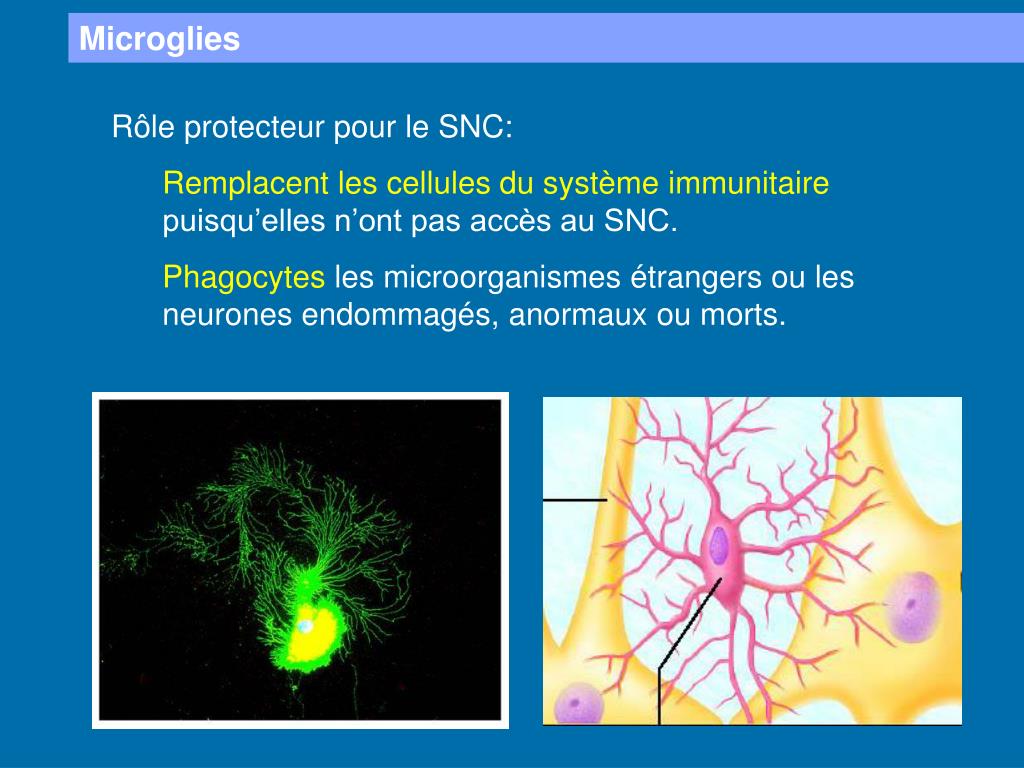 Microglies

Rôle protecteur pour le SNC:

Remplacent les cellules du système immunitaire puisqu’elles n’ont pas accès au SNC.

Phagocytes les microorganismes étrangers ou les neurones endommagés, anormaux ou morts.